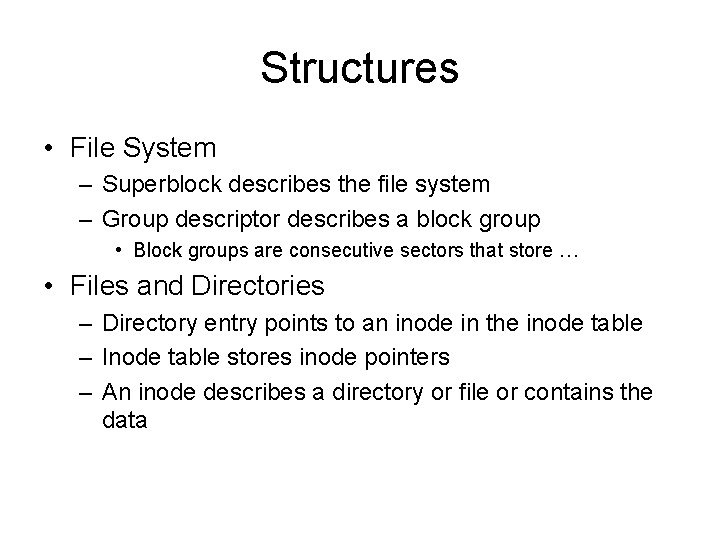 Structures

• File System
– Superblock describes the file system
– Group descriptor describes a block group
• Block groups are consecutive sectors that store …

• Files and Directories
– Directory entry points to an inode in the inode table
– Inode table stores inode pointers
– An inode describes a directory or file or contains the data